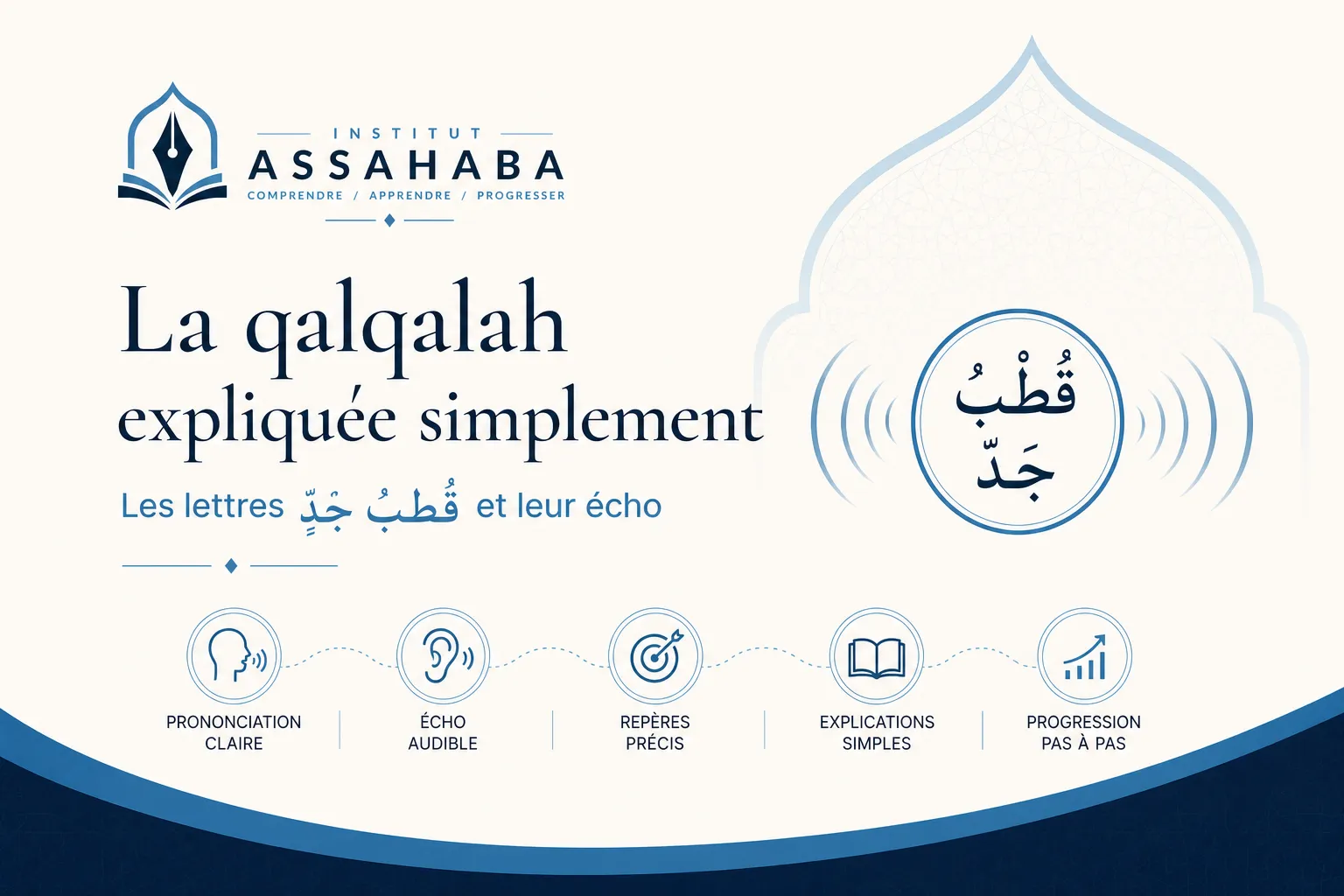 INSTITUT
ASSAHABA
COMPRENDRE / APPRENDRE / PROGRESSER

La qalqalah
expliquée simplement

Les lettres قُطْبُ جَدٍّ et leur écho

قُطْبُ
جَدّ

PRONONCIATION CLAIRE

ÉCHO AUDIBLE

REPÈRES PRÉCIS

EXPLICATIONS SIMPLES

PROGRESSION PAS À PAS